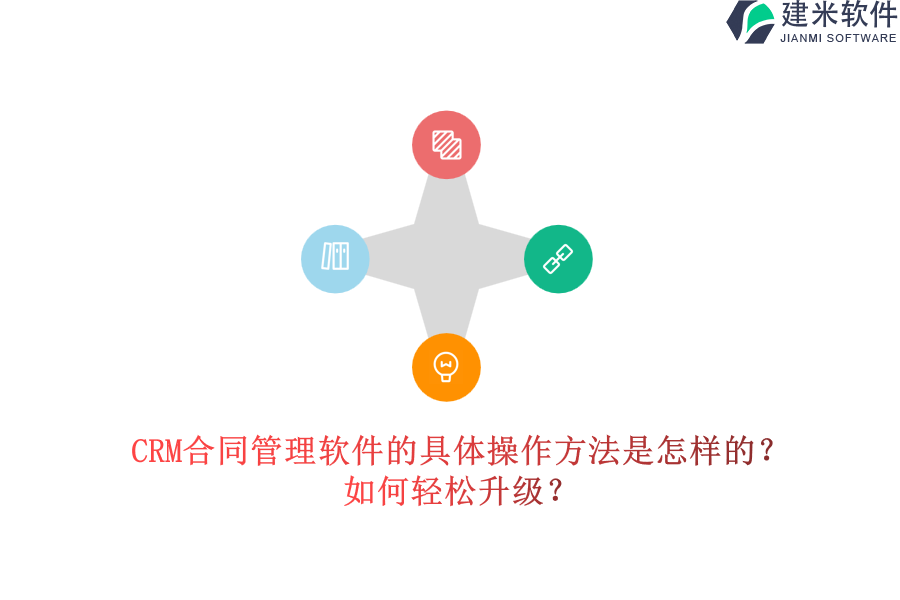 建米软件
JIANMI SOFTWARE

CRM合同管理软件的具体操作方法是怎样的？如何轻松升级？